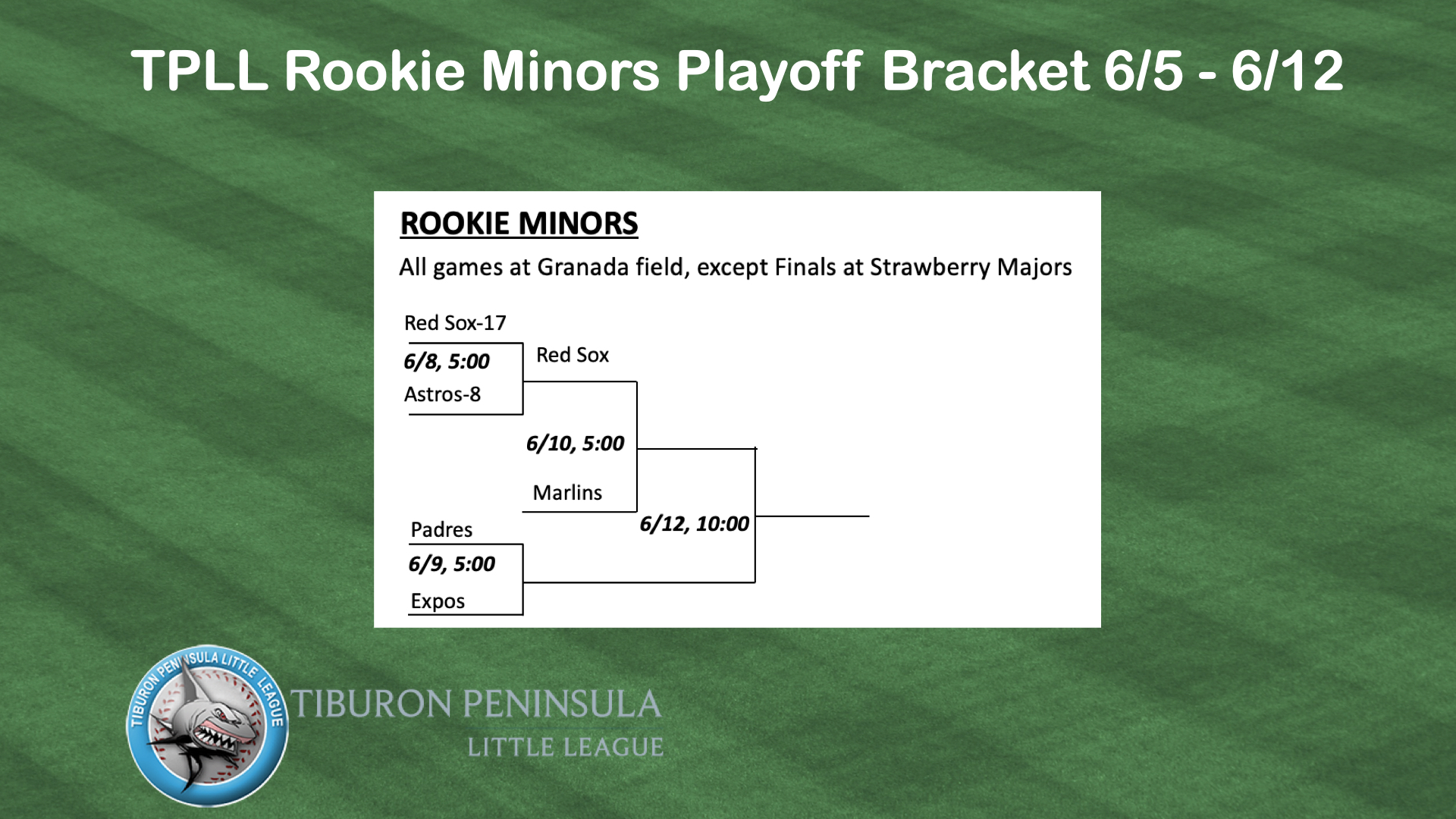 TPLL Rookie Minors Playoff Bracket 6/5 - 6/12

ROOKIE MINORS

All games at Granada field, except Finals at Strawberry Majors

Red Sox-17

6/8, 5:00

Astros-8

Red Sox

6/10, 5:00

Marlins

Padres

6/9, 5:00

Expos

6/12, 10:00

TIBURON PENINSULA LITTLE LEAGUE

TIBURON PENINSULA
LITTLE LEAGUE